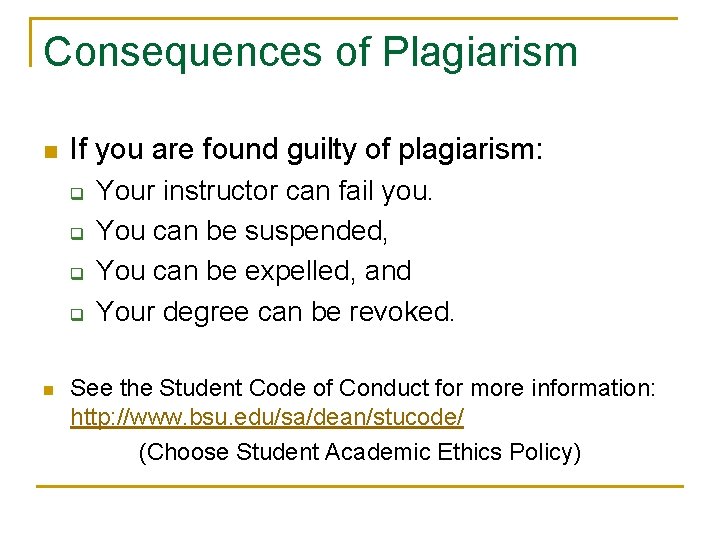 Consequences of Plagiarism

If you are found guilty of plagiarism:
Your instructor can fail you.
You can be suspended,
You can be expelled, and
Your degree can be revoked.

See the Student Code of Conduct for more information: http://www.bsu.edu/sa/dean/stucode/
(Choose Student Academic Ethics Policy)